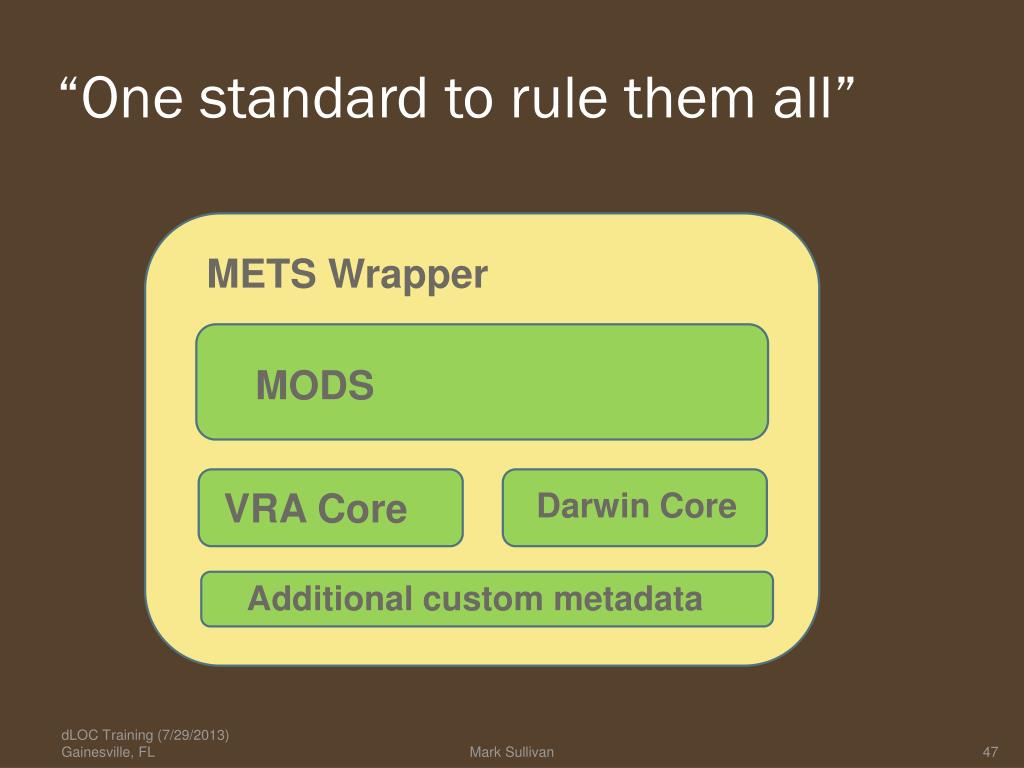 “One standard to rule them all”

METS Wrapper

MODS

VRA Core

Darwin Core

Additional custom metadata

dLOC Training (7/29/2013)
Gainesville, FL

Mark Sullivan

47